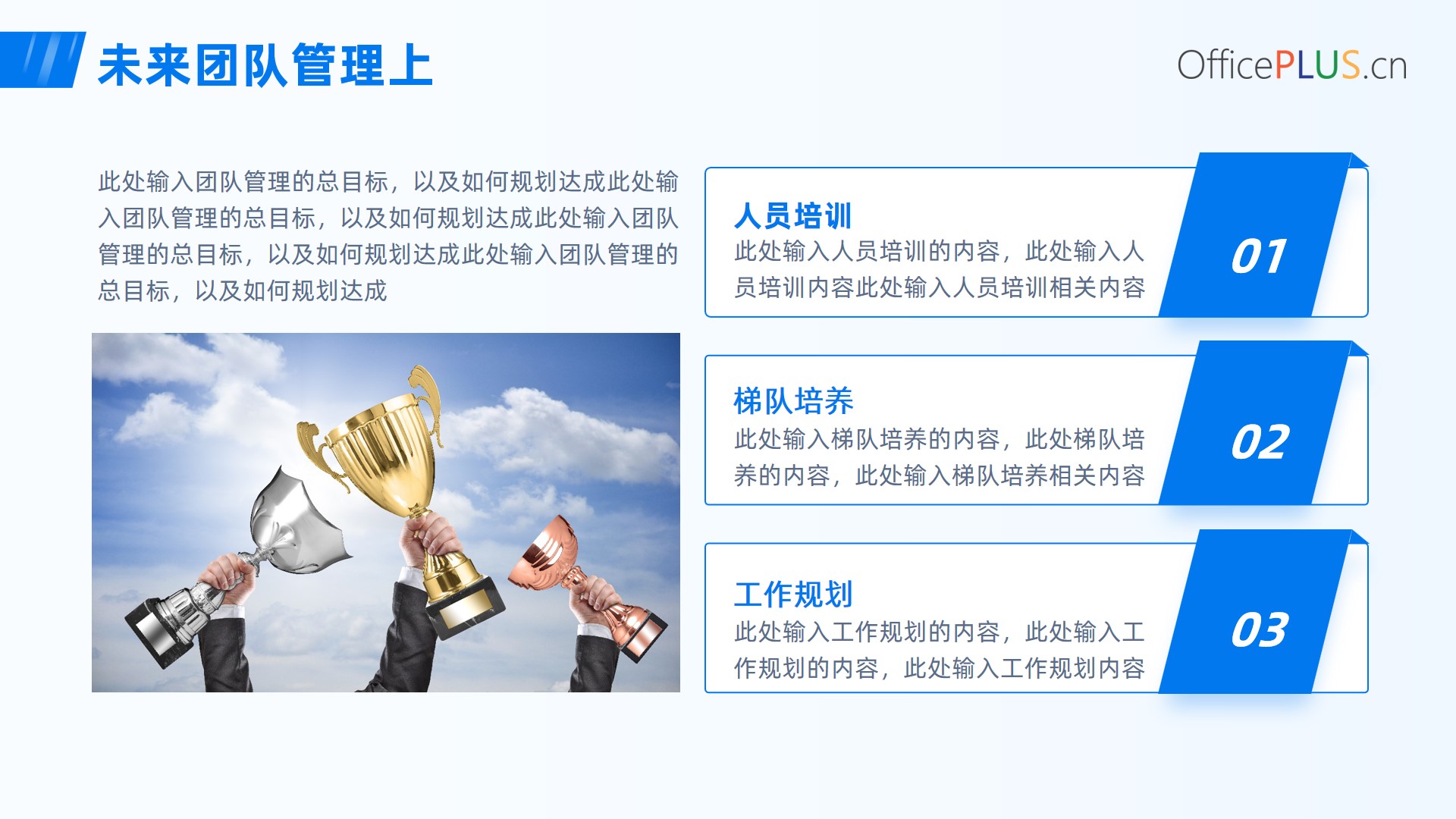 未来团队管理上

OfficePLUS.cn

此处输入团队管理的总目标，以及如何规划达成此处输入团队管理的总目标，以及如何规划达成此处输入团队管理的总目标，以及如何规划达成此处输入团队管理的总目标，以及如何规划达成

人员培训
此处输入人员培训的内容，此处输入人员培训内容此处输入人员培训相关内容
01

梯队培养
此处输入梯队培养的内容，此处梯队培养的内容，此处输入梯队培养相关内容
02

工作规划
此处输入工作规划的内容，此处输入工作规划的内容，此处输入工作规划内容
03